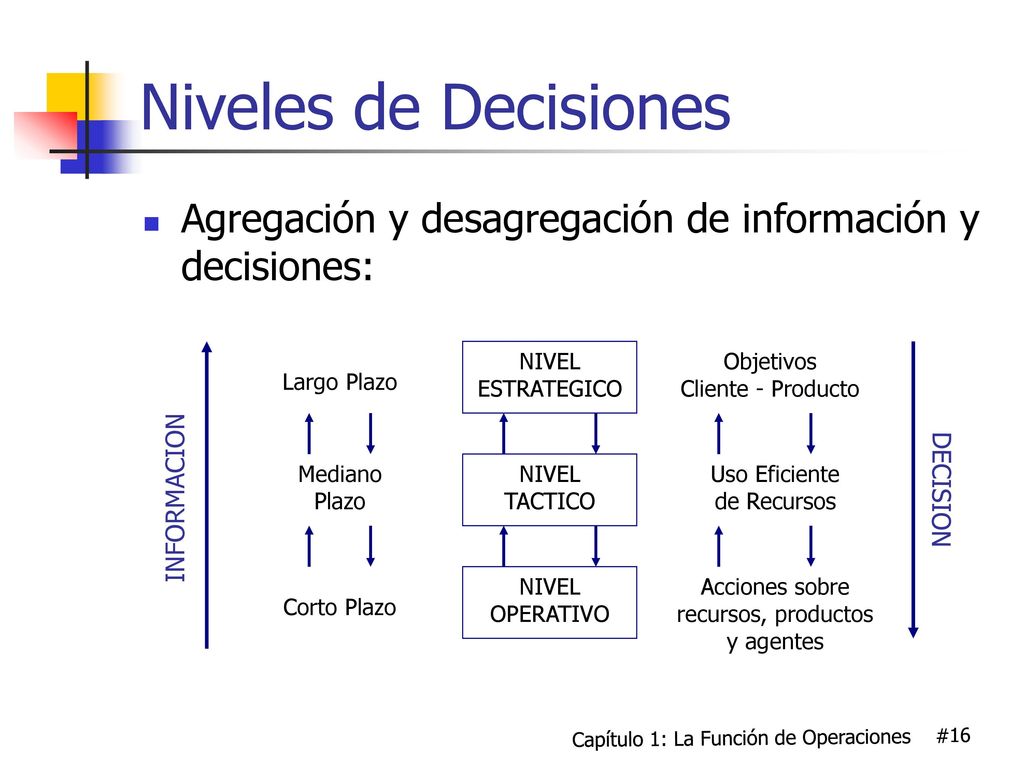 Niveles de Decisiones

Agregación y desagregación de información y decisiones:

INFORMACION

Largo Plazo

Mediano Plazo

Corto Plazo

NIVEL ESTRATEGICO

NIVEL TACTICO

NIVEL OPERATIVO

Objetivos Cliente - Producto

Uso Eficiente de Recursos

Acciones sobre recursos, productos y agentes

DECISION

Capítulo 1: La Función de Operaciones #16